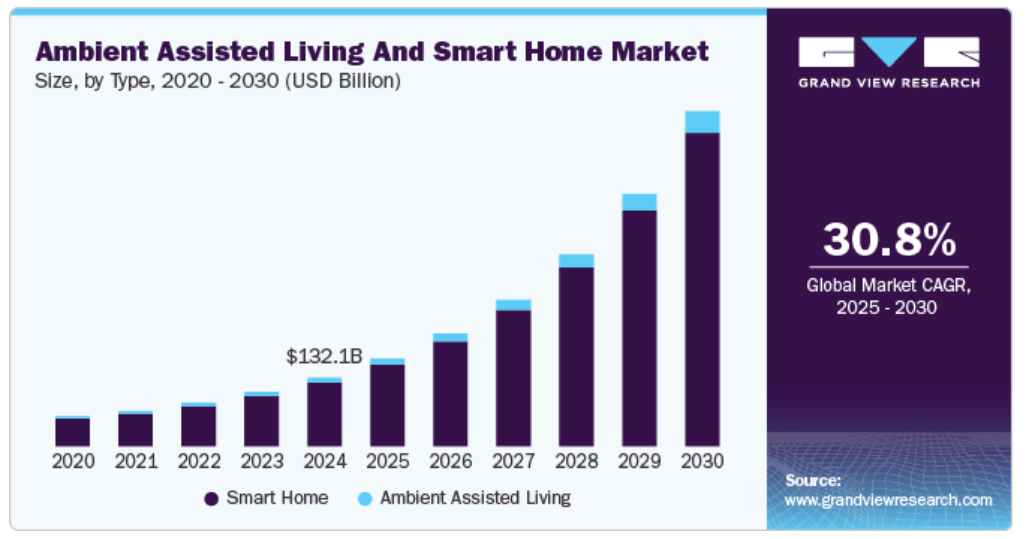 Ambient Assisted Living And Smart Home Market
Size, by Type, 2020 - 2030 (USD Billion)

$132.1B

2020 2021 2022 2023 2024 2025 2026 2027 2028 2029 2030

Smart Home Ambient Assisted Living

GRAND VIEW RESEARCH

30.8%
Global Market CAGR, 2025 - 2030

Source:
www.grandviewresearch.com